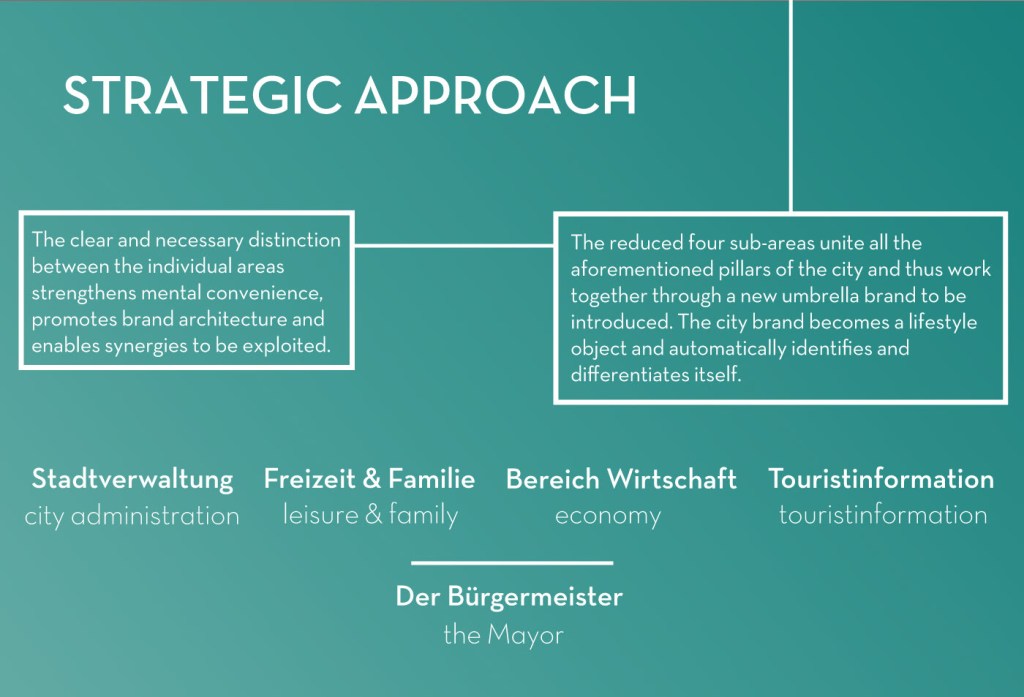 STRATEGIC APPROACH

The clear and necessary distinction between the individual areas strengthens mental convenience, promotes brand architecture and enables synergies to be exploited.

The reduced four sub-areas unite all the aforementioned pillars of the city and thus work together through a new umbrella brand to be introduced. The city brand becomes a lifestyle object and automatically identifies and differentiates itself.

Stadtverwaltung
city administration

Freizeit & Familie
leisure & family

Bereich Wirtschaft
economy

Touristinformation
touristinformation

Der Bürgermeister
the Mayor